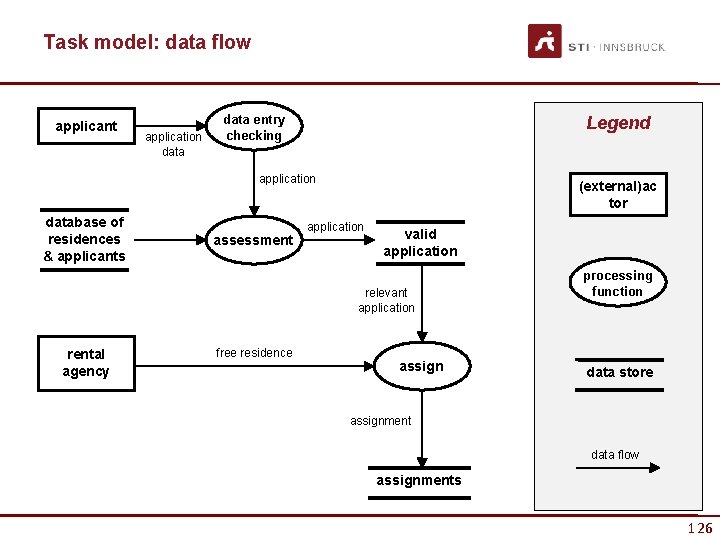 Task model: data flow

STI · INNSBRUCK

applicant

application data

data entry checking

application

database of residences & applicants

assessment

application

valid application

relevant application

rental agency

free residence

assign

assignment

assignments

Legend

(external)actor

processing function

data store

data flow

126